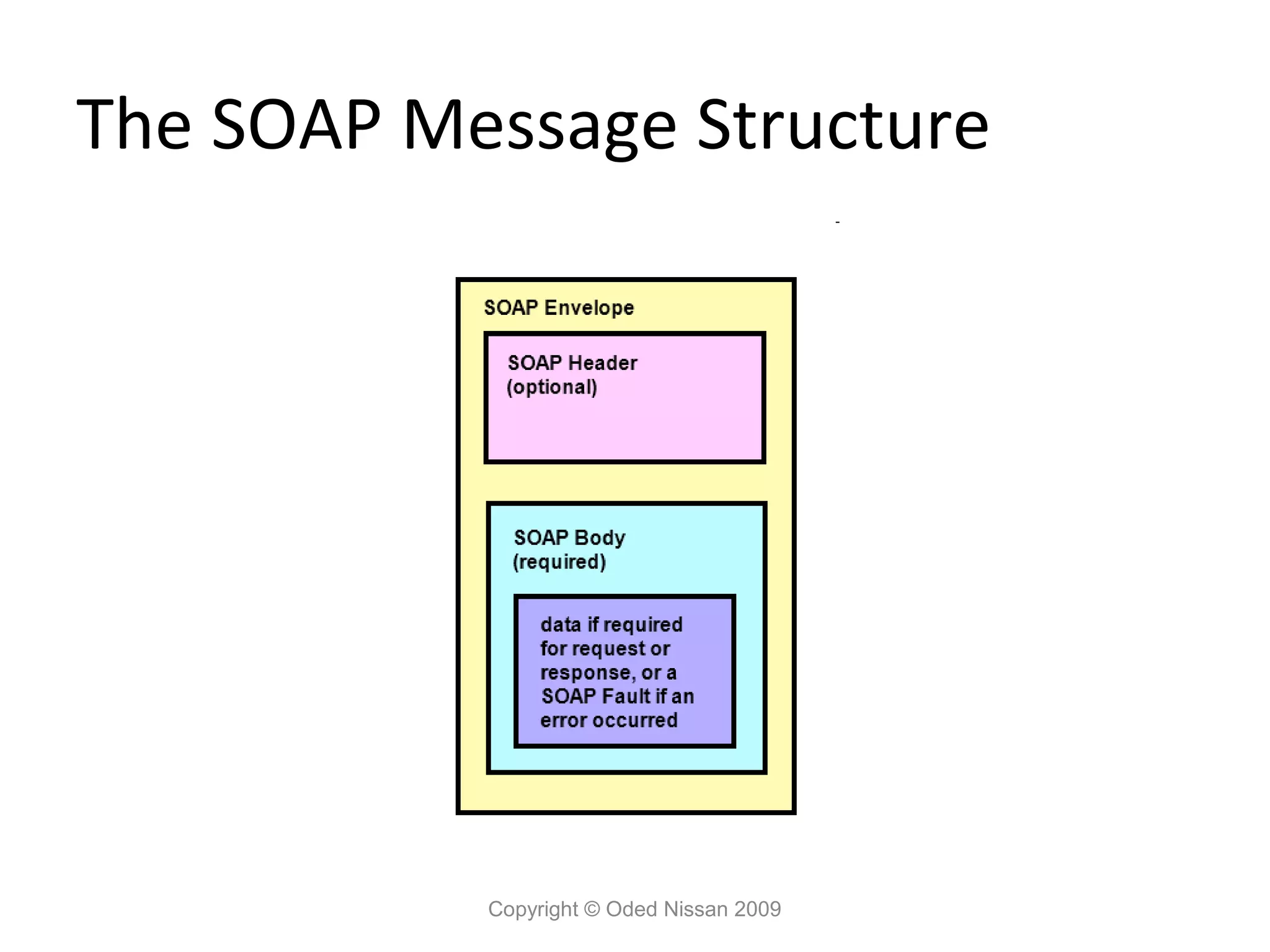 The SOAP Message Structure

SOAP Envelope

SOAP Header
(optional)

SOAP Body
(required)

data if required for request or response, or a SOAP Fault if an error occurred

Copyright © Oded Nissan 2009